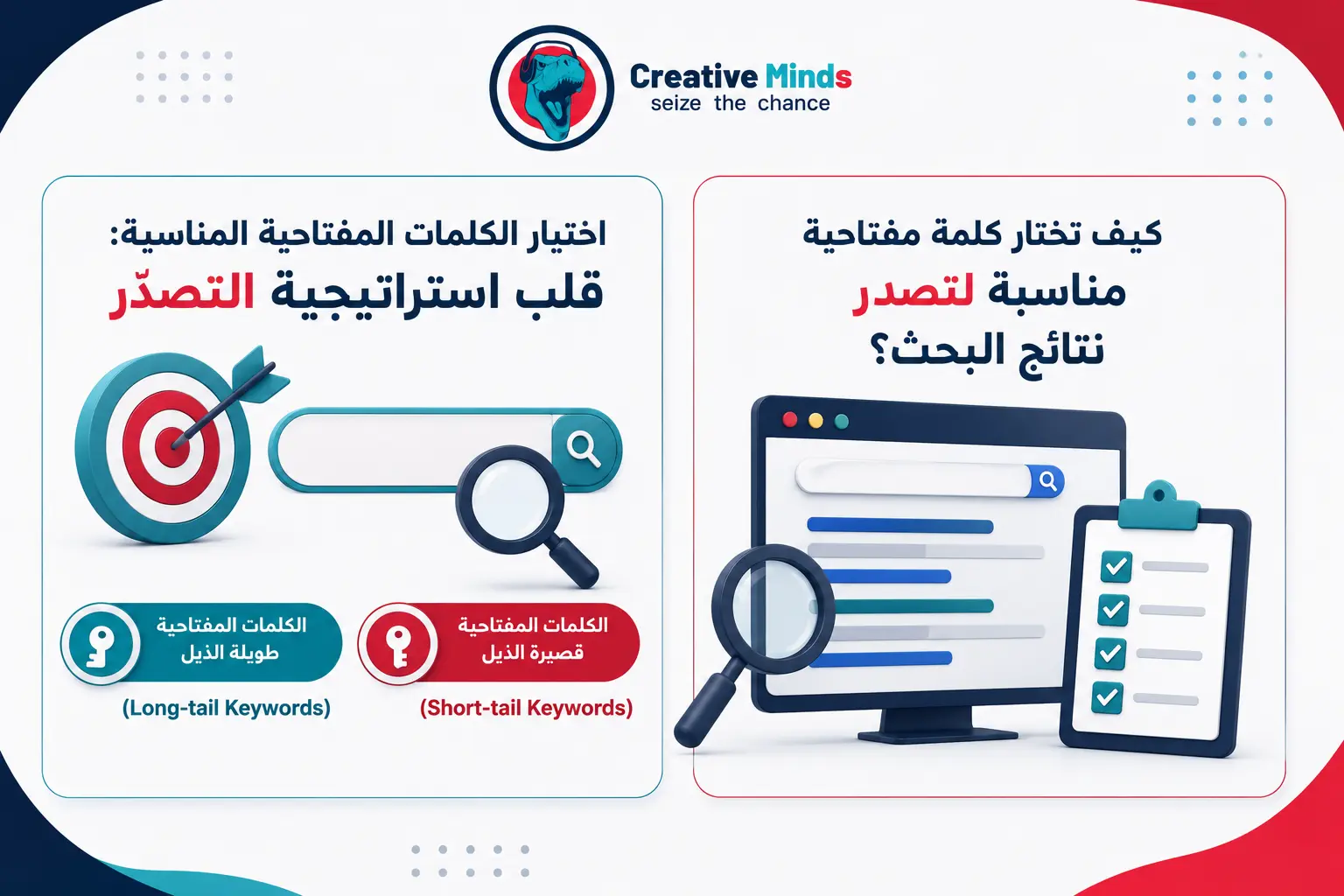 Creative Minds
seize the chance

كيف تختار كلمة مفتاحية مناسبة لتصدر نتائج البحث؟

اختيار الكلمات المفتاحية المناسبة:
قلب استراتيجية التصدّر

الكلمات المفتاحية قصيرة الذيل
(Short-tail Keywords)

الكلمات المفتاحية طويلة الذيل
(Long-tail Keywords)